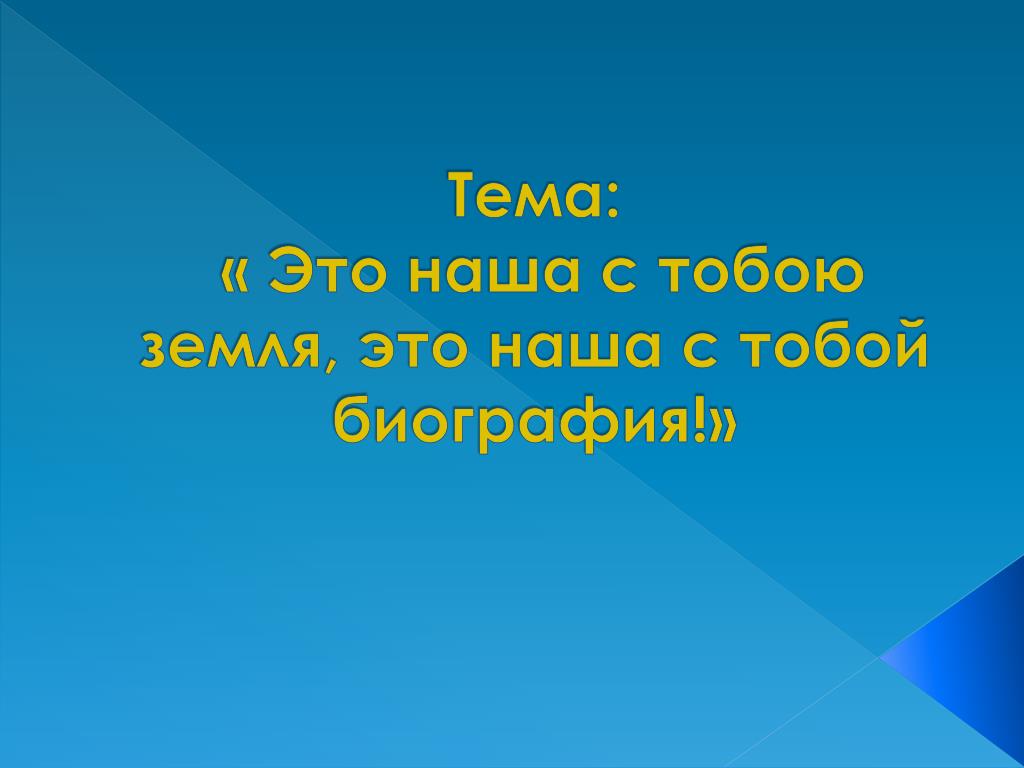 Тема:
« Это наша с тобою земля, это наша с тобой биография!»